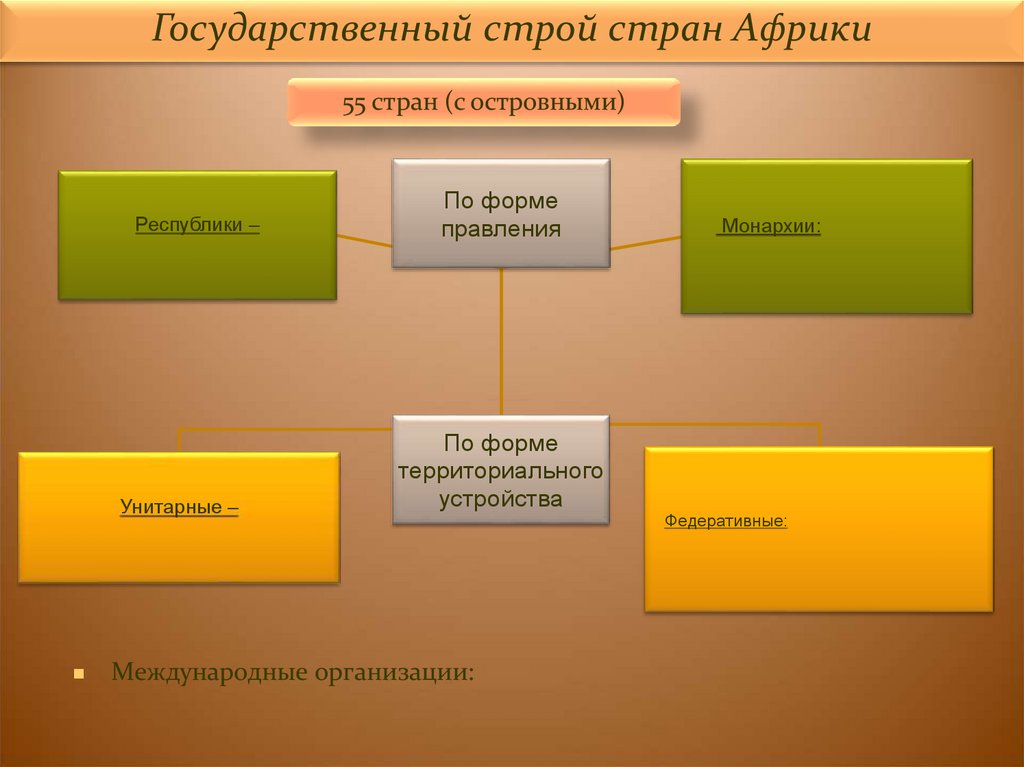 Государственный строй стран Африки

55 стран (с островными)

Республики –

По форме правления

Монархии:

Унитарные –

По форме территориального устройства

Федеративные:

Международные организации: